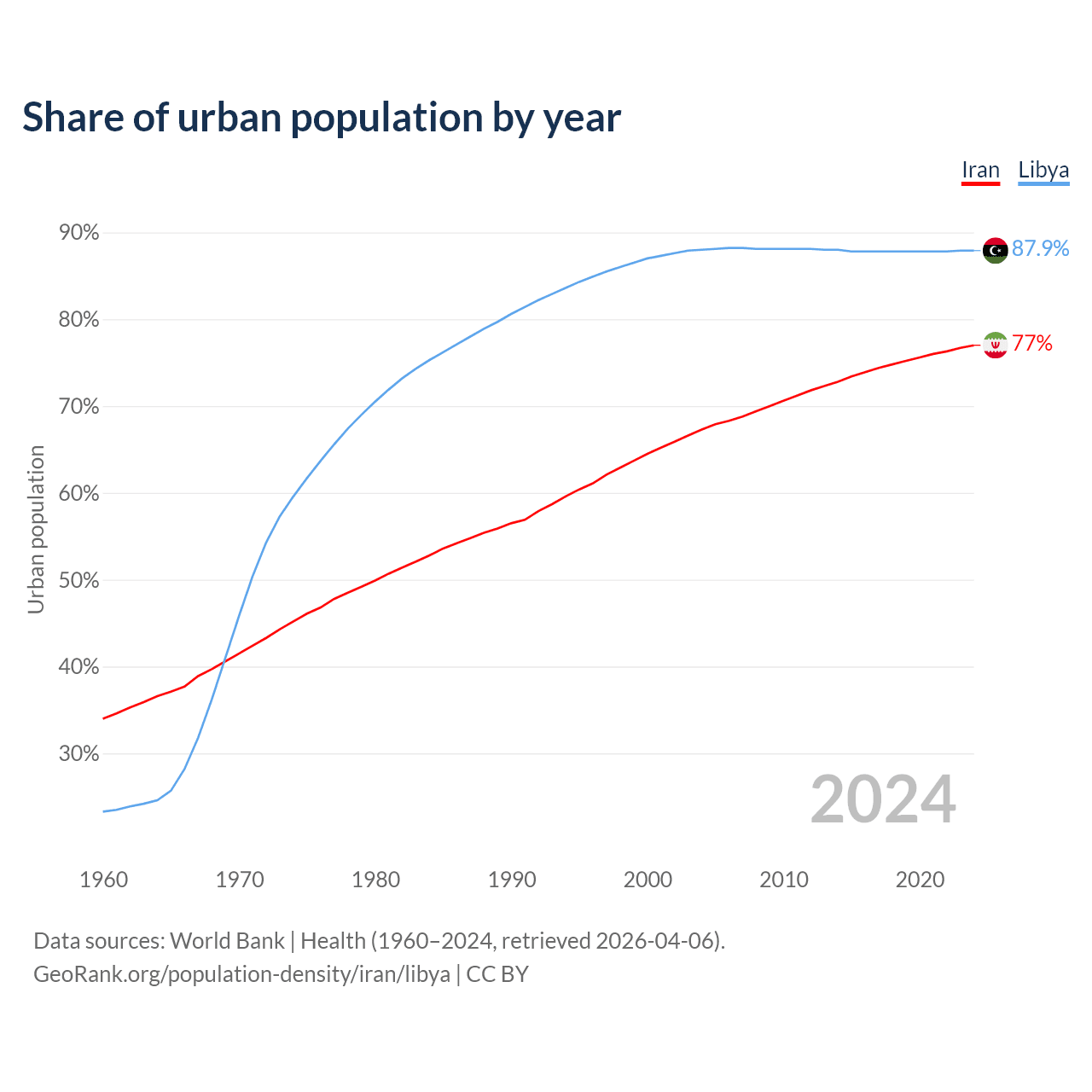 Share of urban population by year

Iran Libya

90%
80%
70%
60%
50%
40%
30%

Urban population

87.9%
77%

2024

1960 1970 1980 1990 2000 2010 2020

Data sources: World Bank | Health (1960–2024, retrieved 2026-04-06).
GeoRank.org/population-density/iran/libya | CC BY